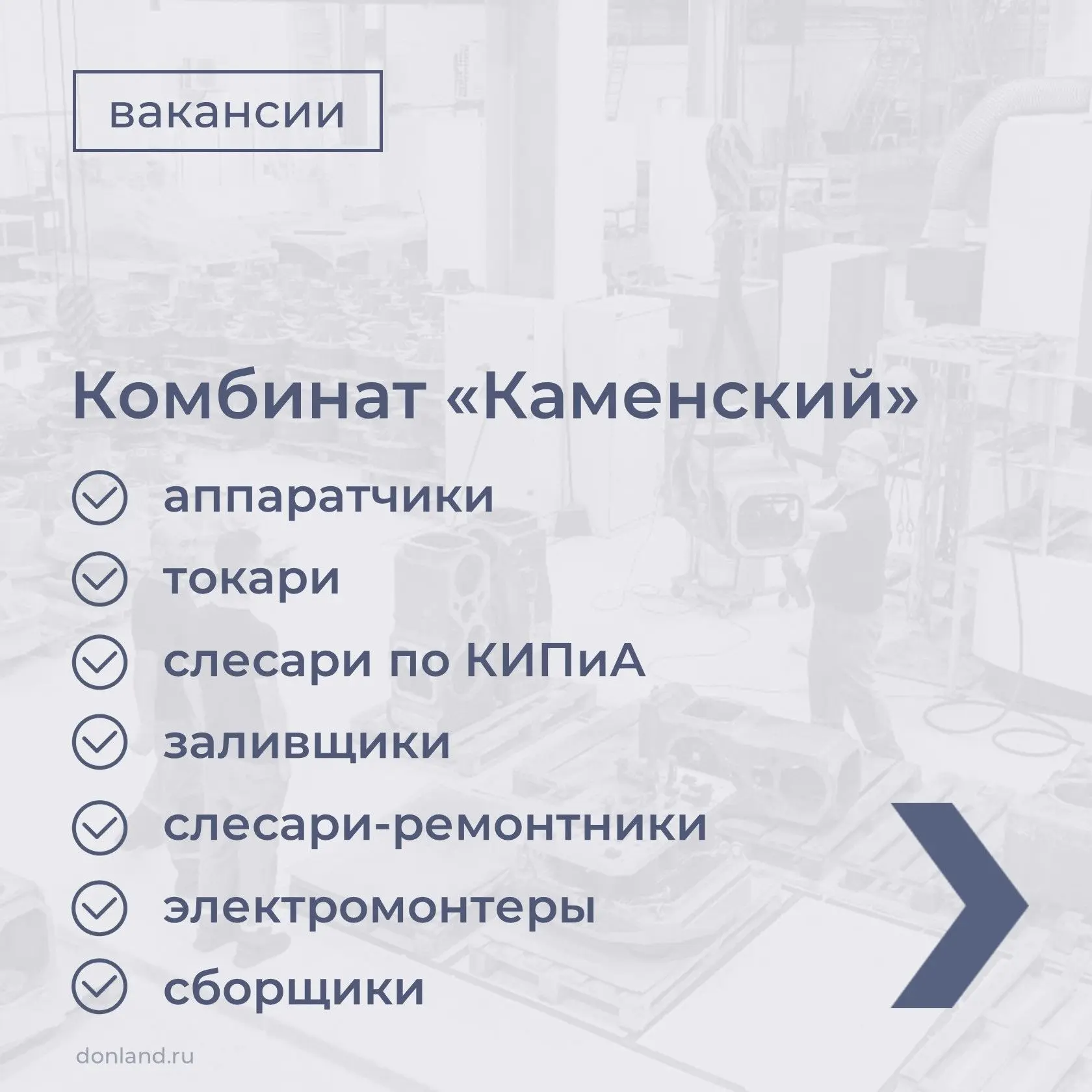 вакансии

Комбинат «Каменский»

аппаратчики
токари
слесари по КИПиА
заливщики
слесари-ремонтники
электромонтеры
сборщики

donland.ru